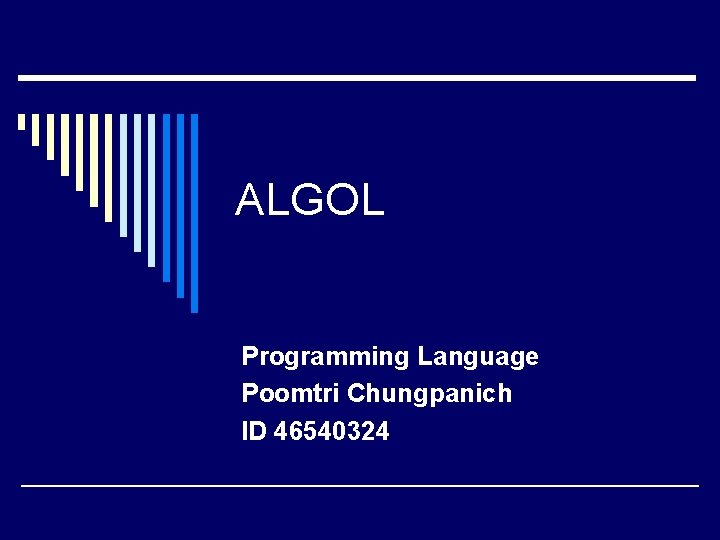 ALGOL

Programming Language
Poomtri Chungpanich
ID 46540324